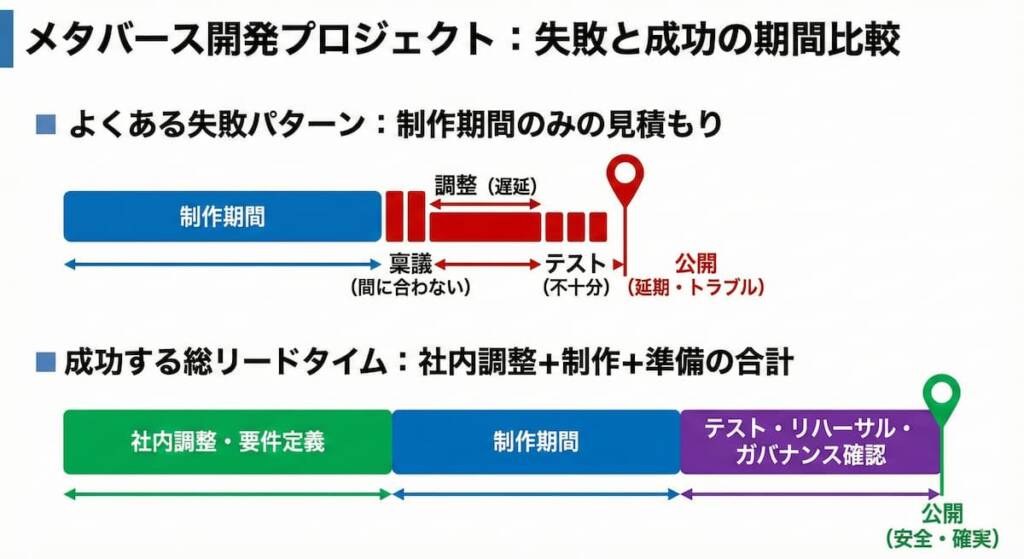 メタバース開発プロジェクト：失敗と成功の期間比較

■ よくある失敗パターン：制作期間のみの見積もり

制作期間

調整（遅延）

稟議
（間に合わない）

テスト
（不十分）

公開
（延期・トラブル）

■ 成功する総リードタイム：社内調整+制作+準備の合計

社内調整・要件定義

制作期間

テスト・リハーサル・ガバナンス確認

公開
（安全・確実）